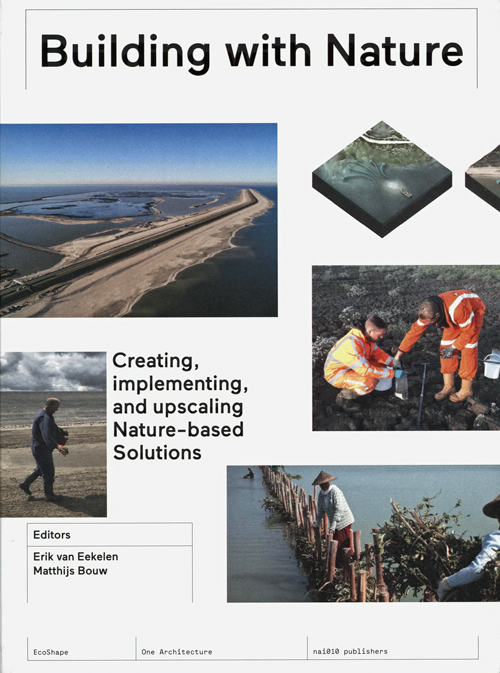 Building with Nature

Creating, implementing, and upscaling Nature-based Solutions

Editors
Erik van Eekelen
Matthijs Bouw

EcoShape

One Architecture

nai010 publishers